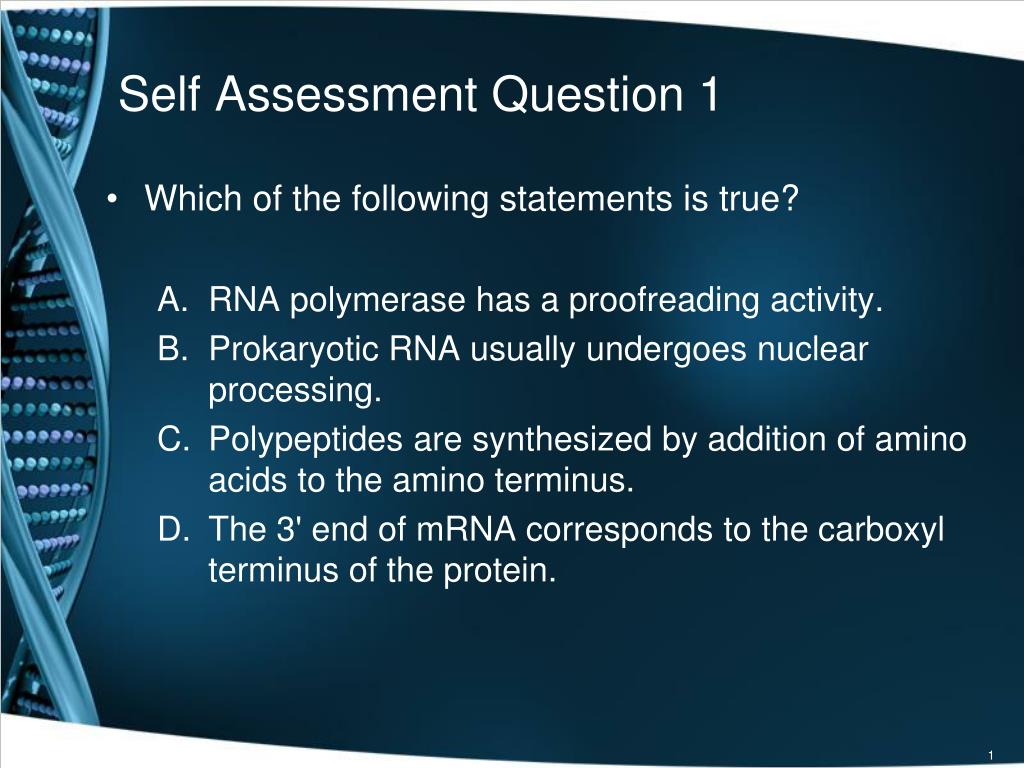 Self Assessment Question 1

• Which of the following statements is true?

A. RNA polymerase has a proofreading activity.
B. Prokaryotic RNA usually undergoes nuclear processing.
C. Polypeptides are synthesized by addition of amino acids to the amino terminus.
D. The 3' end of mRNA corresponds to the carboxyl terminus of the protein.

1